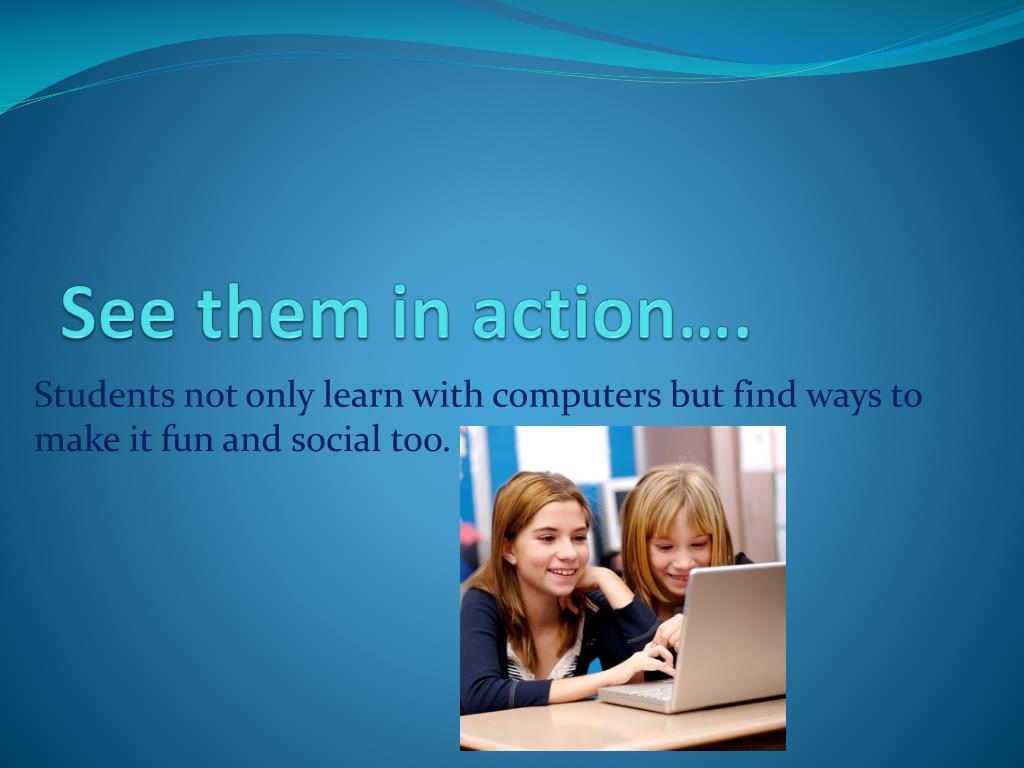 See them in action….

Students not only learn with computers but find ways to make it fun and social too.